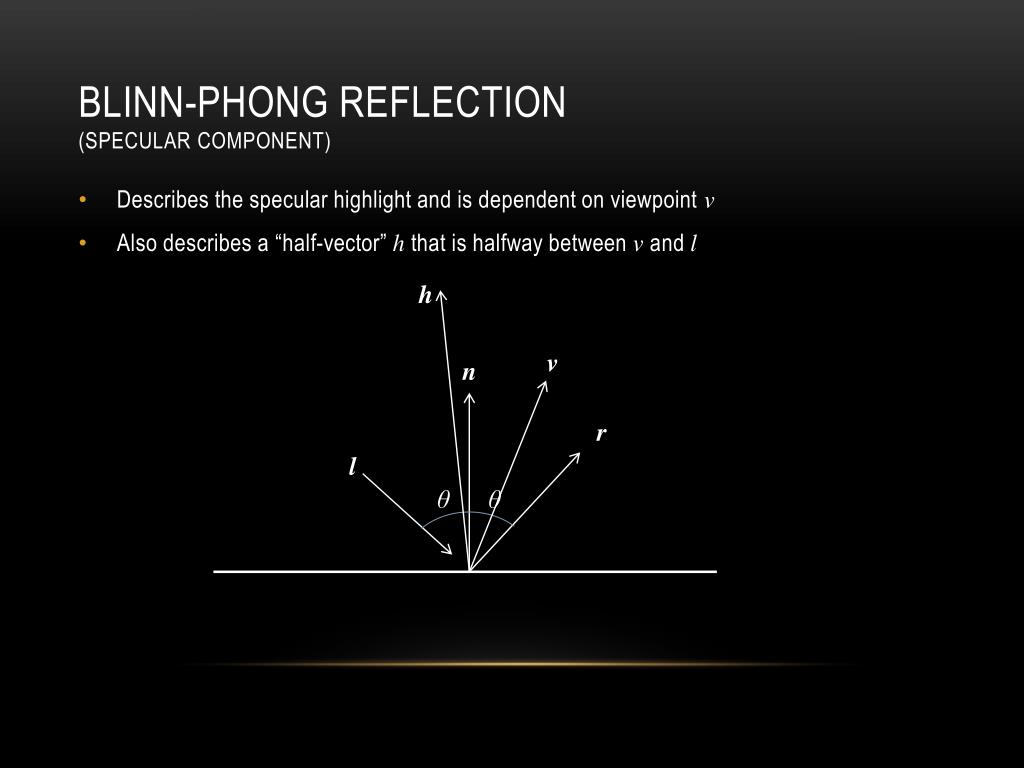 BLINN-PHONG REFLECTION
(SPECULAR COMPONENT)

• Describes the specular highlight and is dependent on viewpoint $v$
• Also describes a “half-vector” $h$ that is halfway between $v$ and $l$

$h$
$n$
$v$
$r$
$l$
$\theta$ $\theta$